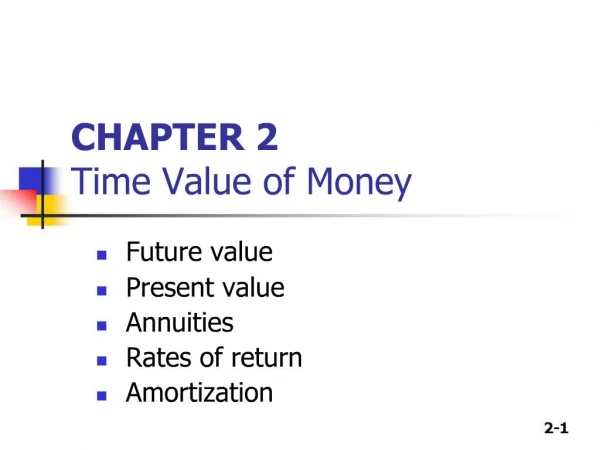 CHAPTER 2
Time Value of Money

- Future value
- Present value
- Annuities
- Rates of return
- Amortization

2-1